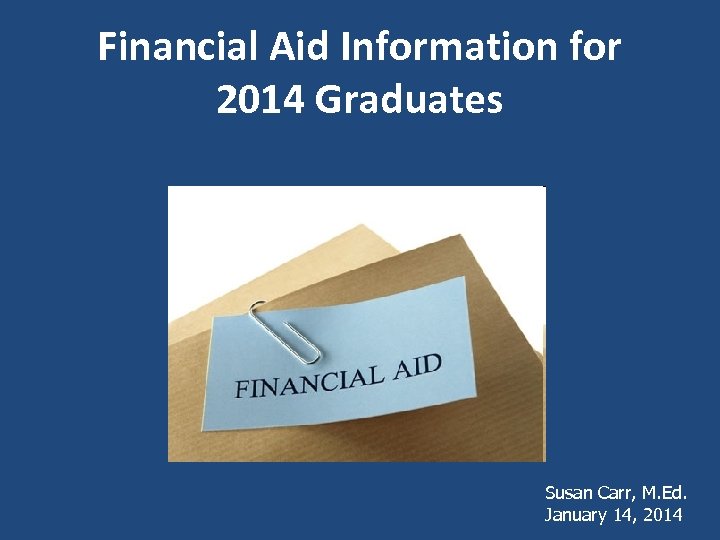 Financial Aid Information for 2014 Graduates

FINANCIAL AID

Susan Carr, M.Ed.
January 14, 2014